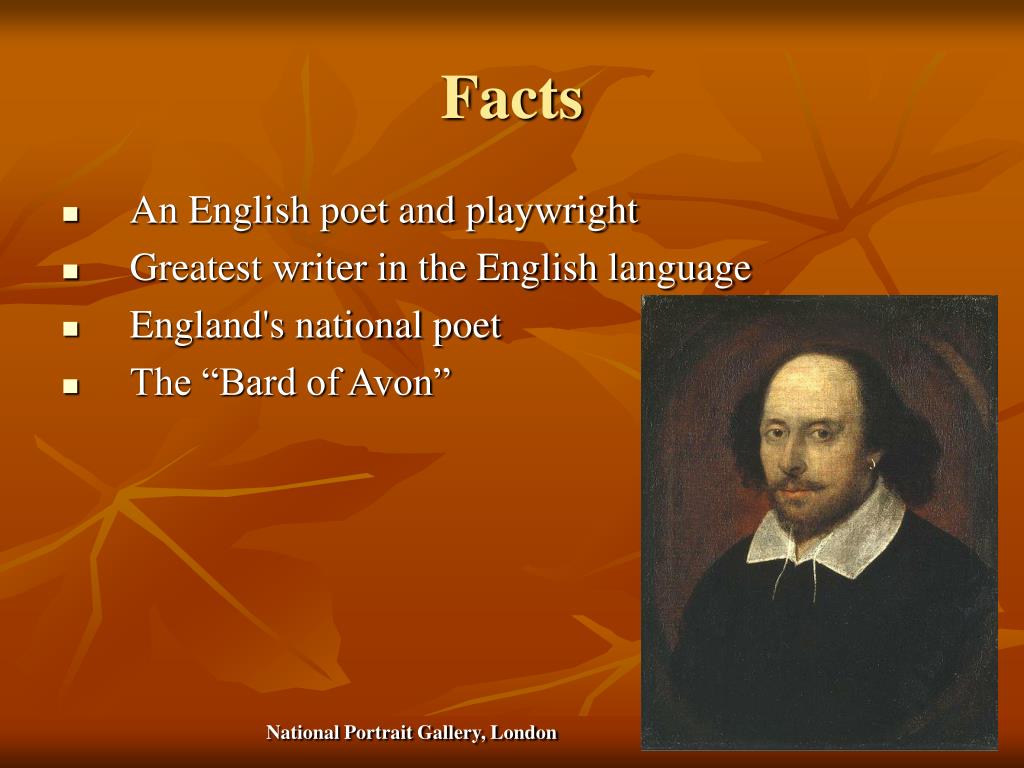 Facts

- An English poet and playwright
- Greatest writer in the English language
- England's national poet
- The “Bard of Avon”

National Portrait Gallery, London